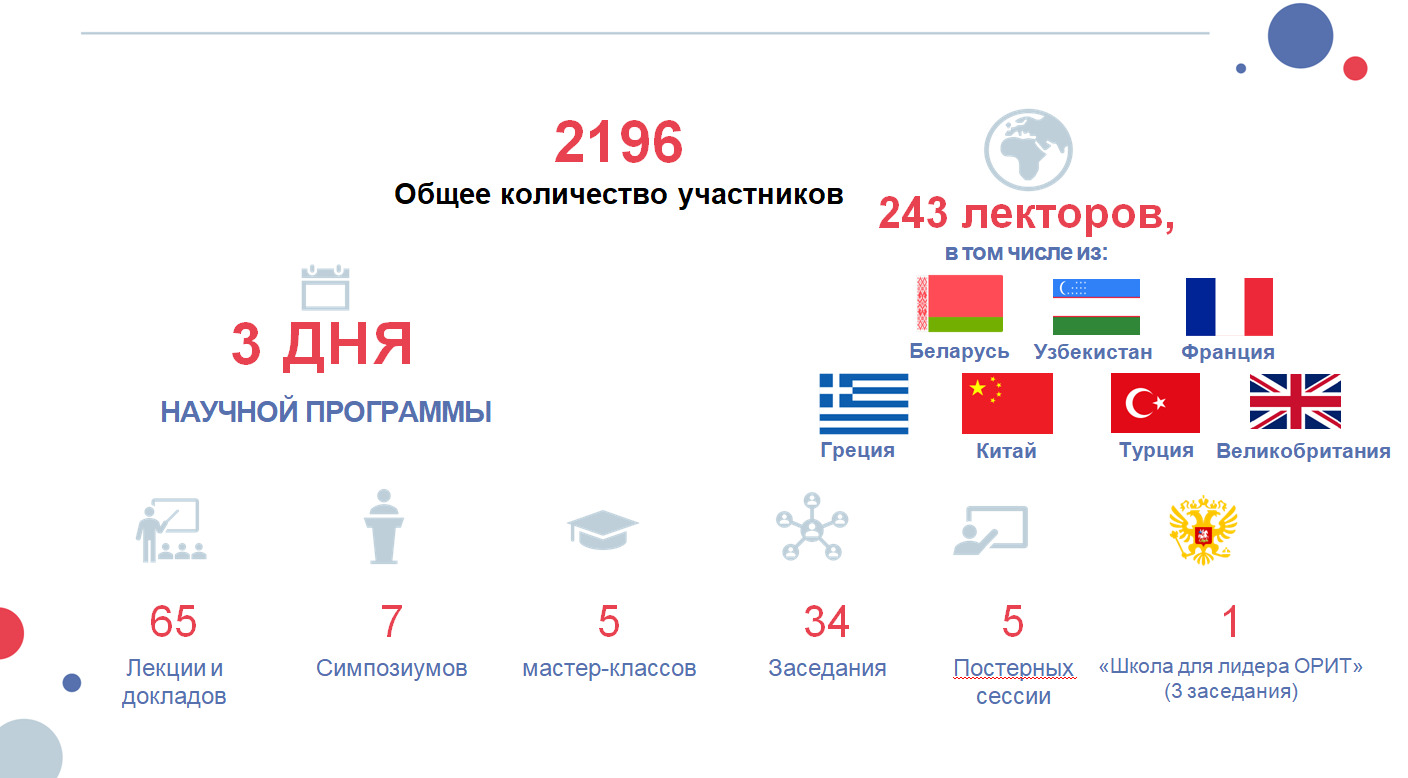 2196
Общее количество участников

243 лекторов,
в том числе из:

Беларусь
Узбекистан
Франция
Греция
Китай
Турция
Великобритания

3 ДНЯ
НАУЧНОЙ ПРОГРАММЫ

65
Лекции и докладов

7
Симпозиумов

5
мастер-классов

34
Заседания

5
Постерных сессии

1
«Школа для лидера ОРИТ» (3 заседания)